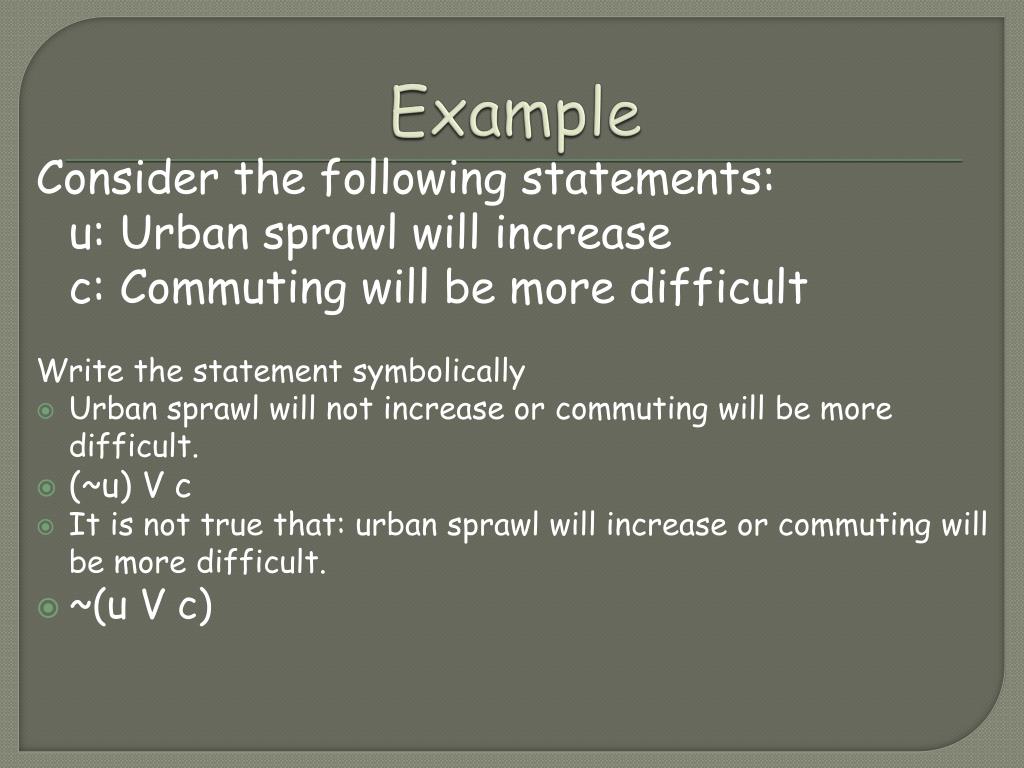 Example

Consider the following statements:
u: Urban sprawl will increase
c: Commuting will be more difficult

Write the statement symbolically

Urban sprawl will not increase or commuting will be more difficult.

(~u) V c

It is not true that: urban sprawl will increase or commuting will be more difficult.

~(u V c)